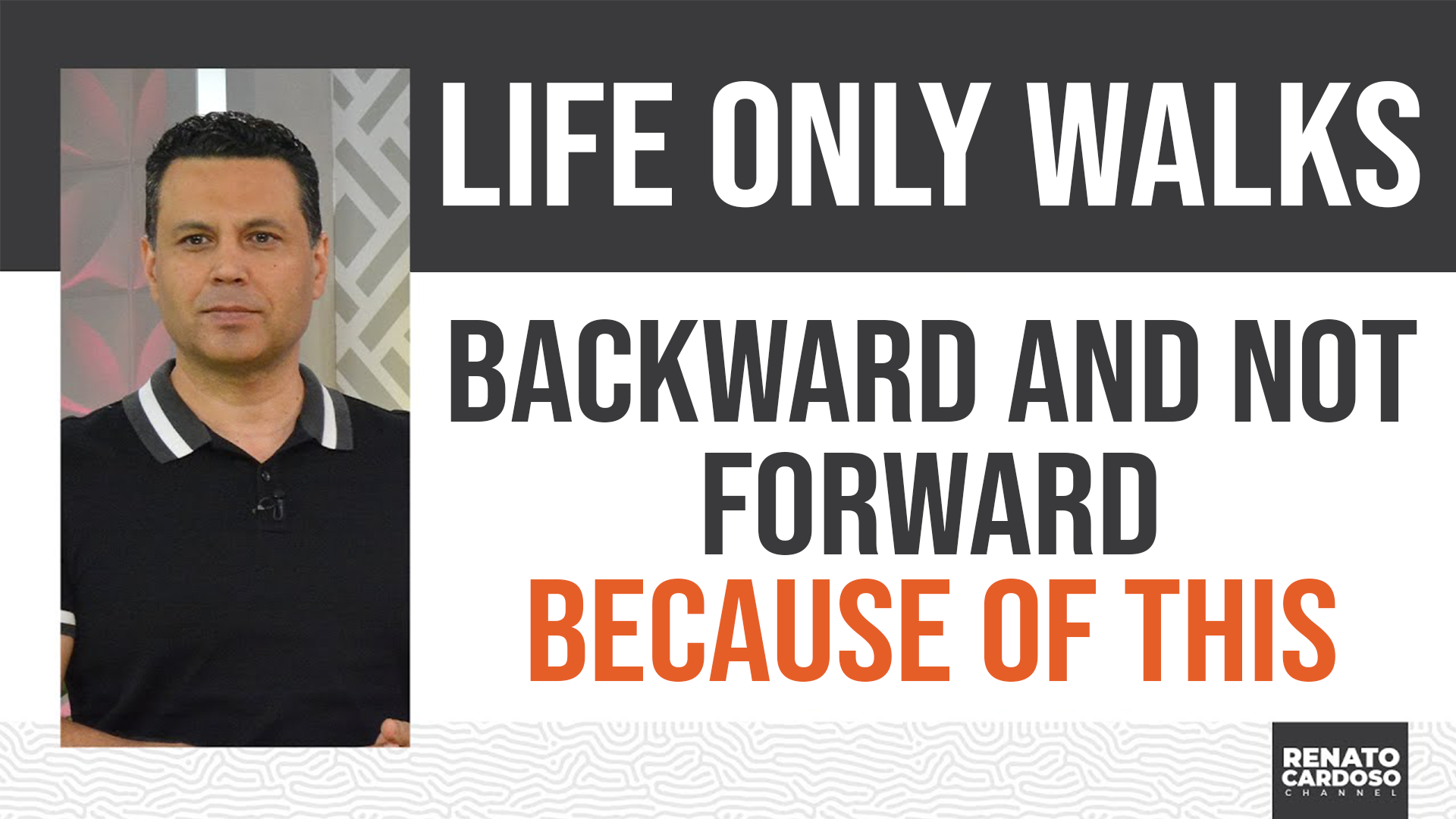 LIFE ONLY WALKS

BACKWARD AND NOT FORWARD
BECAUSE OF THIS

RENATO
CARDOSO
CHANNEL